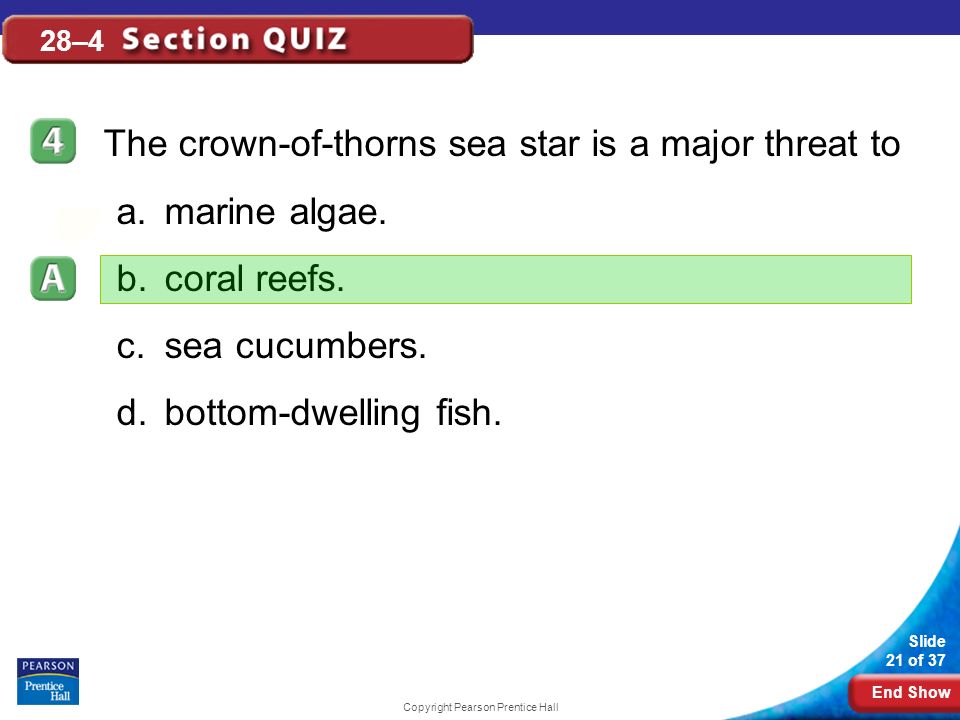 28–4 Section QUIZ

4 The crown-of-thorns sea star is a major threat to

a. marine algae.

A b. coral reefs.

c. sea cucumbers.

d. bottom-dwelling fish.

PEARSON Prentice Hall

Copyright Pearson Prentice Hall

Slide 21 of 37

End Show